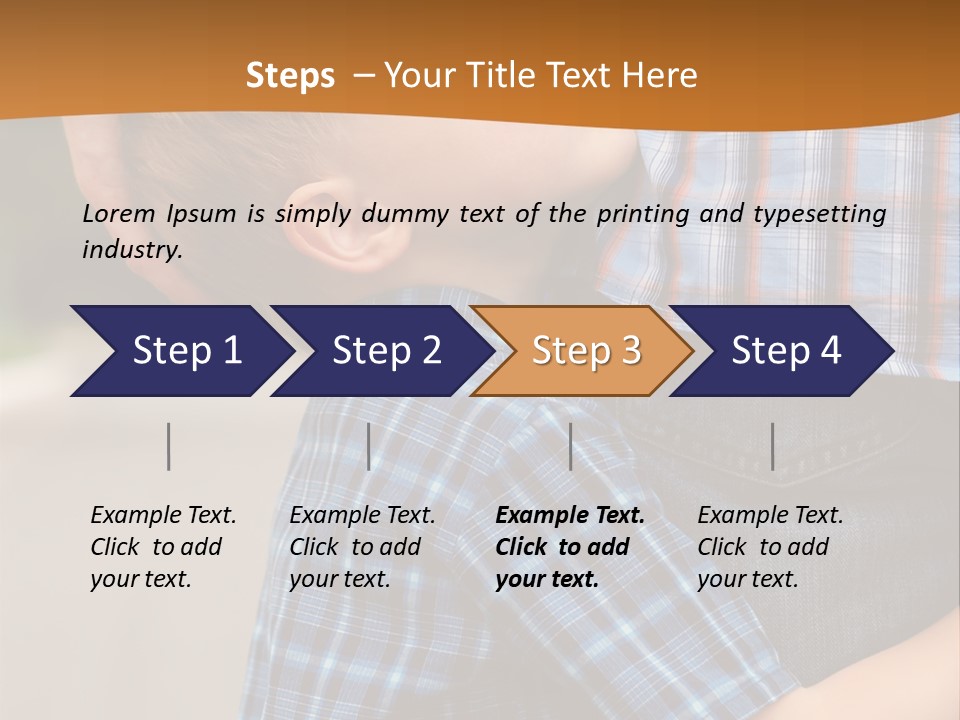 Steps – Your Title Text Here

Lorem Ipsum is simply dummy text of the printing and typesetting industry.

Step 1

Step 2

Step 3

Step 4

Example Text. Click to add your text.

Example Text. Click to add your text.

Example Text. Click to add your text.

Example Text. Click to add your text.